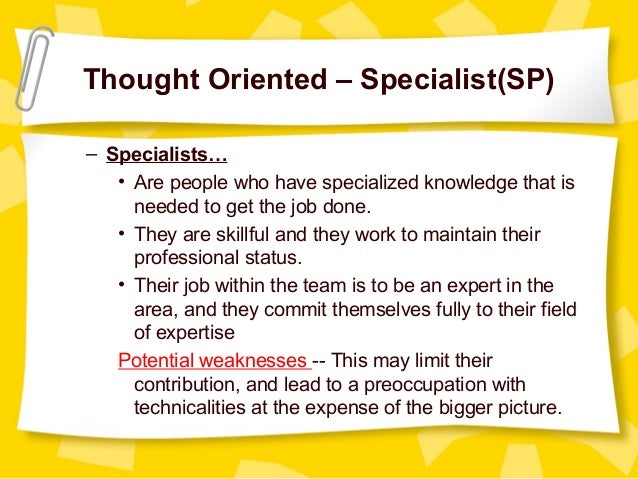 Thought Oriented – Specialist(SP)

– Specialists…

• Are people who have specialized knowledge that is needed to get the job done.

• They are skillful and they work to maintain their professional status.

• Their job within the team is to be an expert in the area, and they commit themselves fully to their field of expertise

Potential weaknesses -- This may limit their contribution, and lead to a preoccupation with technicalities at the expense of the bigger picture.